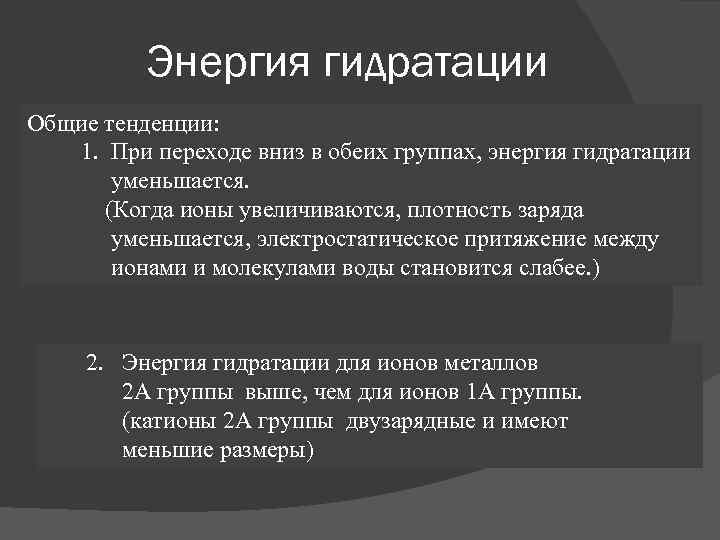 Энергия гидратации

Общие тенденции:

1. При переходе вниз в обеих группах, энергия гидратации уменьшается.
(Когда ионы увеличиваются, плотность заряда уменьшается, электростатическое притяжение между ионами и молекулами воды становится слабее.)

2. Энергия гидратации для ионов металлов 2А группы выше, чем для ионов 1А группы. (катионы 2А группы двузарядные и имеют меньшие размеры)